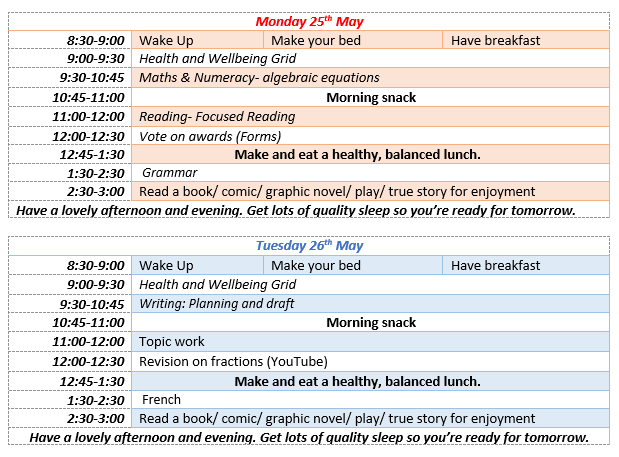 | Monday 25$^{th}$ May | | | |
|---|---|---|---|
| 8:30-9:00 | Wake Up | Make your bed | Have breakfast |
| 9:00-9:30 | Health and Wellbeing Grid | | |
| 9:30-10:45 | Maths & Numeracy- algebraic equations | | |
| 10:45-11:00 | Morning snack | | |
| 11:00-12:00 | Reading- Focused Reading | | |
| 12:00-12:30 | Vote on awards (Forms) | | |
| 12:45-1:30 | Make and eat a healthy, balanced lunch. | | |
| 1:30-2:30 | Grammar | | |
| 2:30-3:00 | Read a book/ comic/ graphic novel/ play/ true story for enjoyment | | |
| Have a lovely afternoon and evening. Get lots of quality sleep so you're ready for tomorrow. | | | |

| Tuesday 26$^{th}$ May | | | |
|---|---|---|---|
| 8:30-9:00 | Wake Up | Make your bed | Have breakfast |
| 9:00-9:30 | Health and Wellbeing Grid | | |
| 9:30-10:45 | Writing: Planning and draft | | |
| 10:45-11:00 | Morning snack | | |
| 11:00-12:00 | Topic work | | |
| 12:00-12:30 | Revision on fractions (YouTube) | | |
| 12:45-1:30 | Make and eat a healthy, balanced lunch. | | |
| 1:30-2:30 | French | | |
| 2:30-3:00 | Read a book/ comic/ graphic novel/ play/ true story for enjoyment | | |
| Have a lovely afternoon and evening. Get lots of quality sleep so you're ready for tomorrow. | | | |